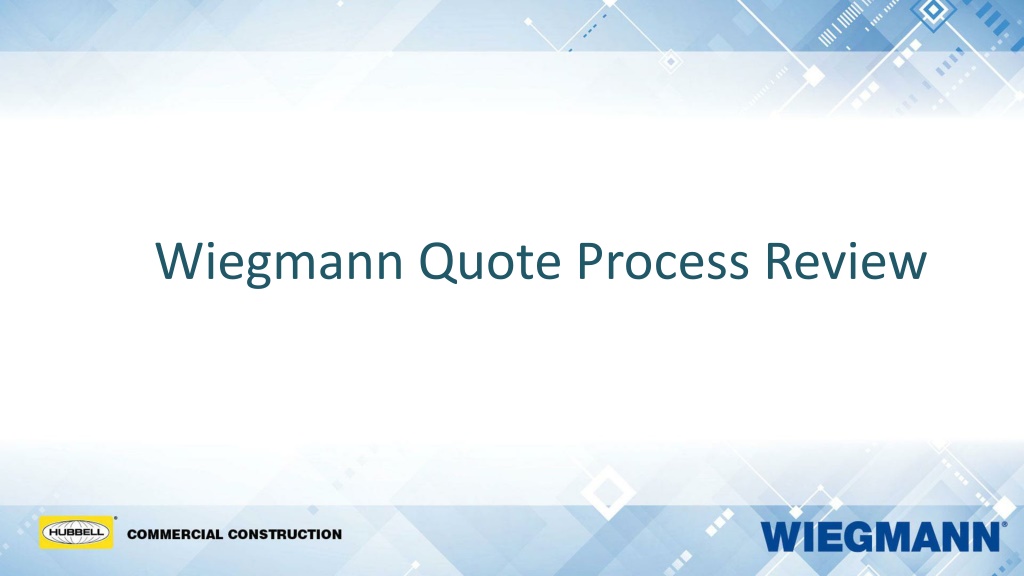 Wiegmann Quote Process Review

HUBBELL® COMMERCIAL CONSTRUCTION

WIEGMANN®